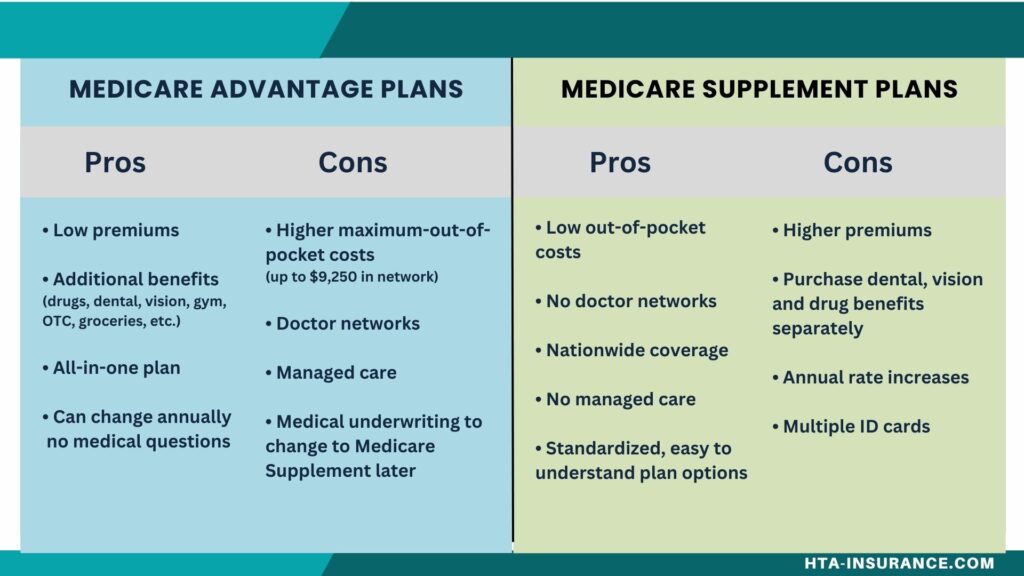 MEDICARE ADVANTAGE PLANS

Pros

• Low premiums

• Additional benefits (drugs, dental, vision, gym, OTC, groceries, etc.)

• All-in-one plan

• Can change annually no medical questions

Cons

• Higher maximum-out-of-pocket costs (up to $9,250 in network)

• Doctor networks

• Managed care

• Medical underwriting to change to Medicare Supplement later

MEDICARE SUPPLEMENT PLANS

Pros

• Low out-of-pocket costs

• No doctor networks

• Nationwide coverage

• No managed care

• Standardized, easy to understand plan options

Cons

• Higher premiums

• Purchase dental, vision and drug benefits separately

• Annual rate increases

• Multiple ID cards

HTA-INSURANCE.COM